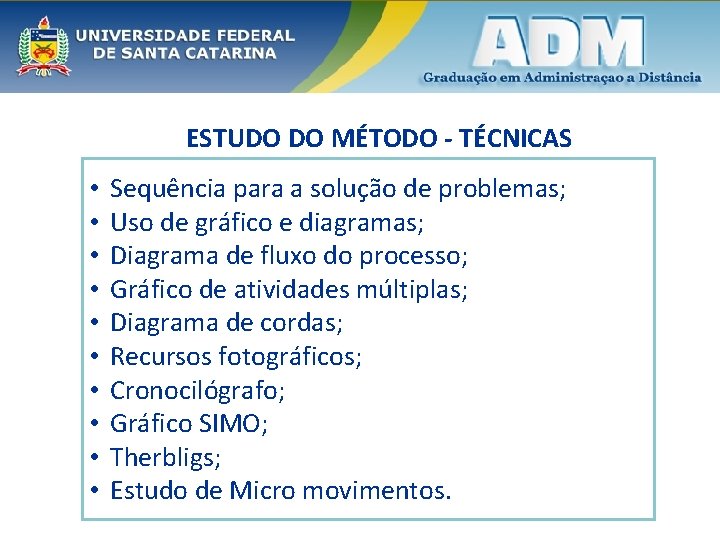 UNIVERSIDADE FEDERAL DE SANTA CATARINA

ADM
Graduação em Administraçao a Distância

ESTUDO DO MÉTODO - TÉCNICAS

• Sequência para a solução de problemas;
• Uso de gráfico e diagramas;
• Diagrama de fluxo do processo;
• Gráfico de atividades múltiplas;
• Diagrama de cordas;
• Recursos fotográficos;
• Cronocilógrafo;
• Gráfico SIMO;
• Therbligs;
• Estudo de Micro movimentos.